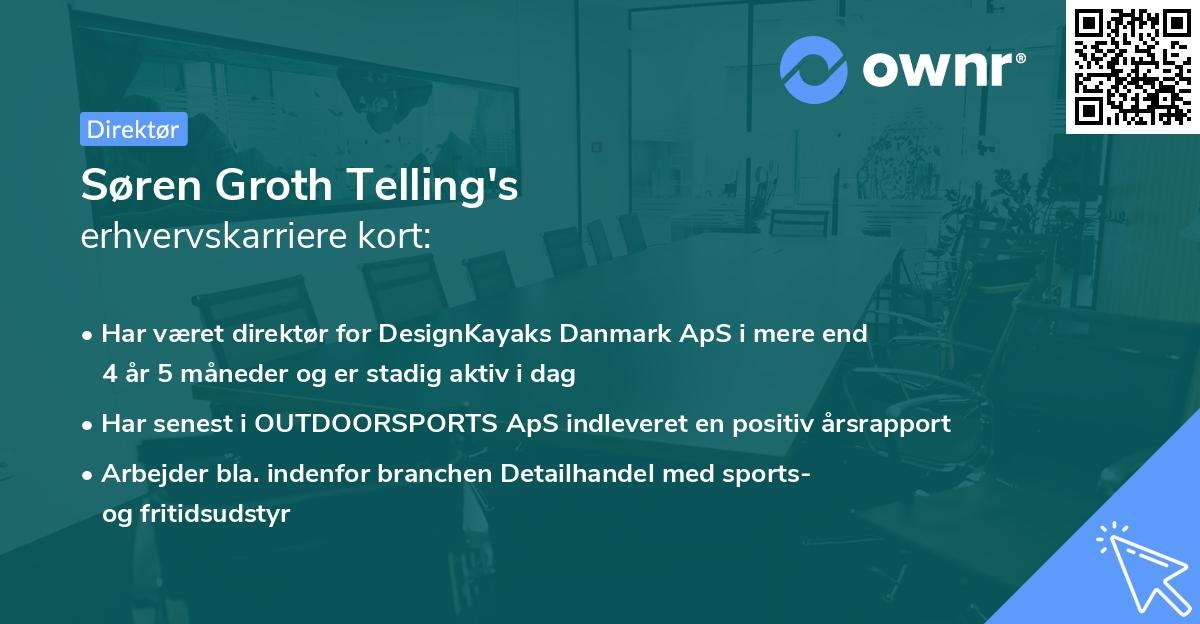 ownr®

Direktør

Søren Groth Telling's
erhvervskarriere kort:

• Har været direktør for DesignKayaks Danmark ApS i mere end 4 år 5 måneder og er stadig aktiv i dag

• Har senest i OUTDOORSPORTS ApS indleveret en positiv årsrapport

• Arbejder bla. indenfor branchen Detailhandel med sports- og fritidsudstyr